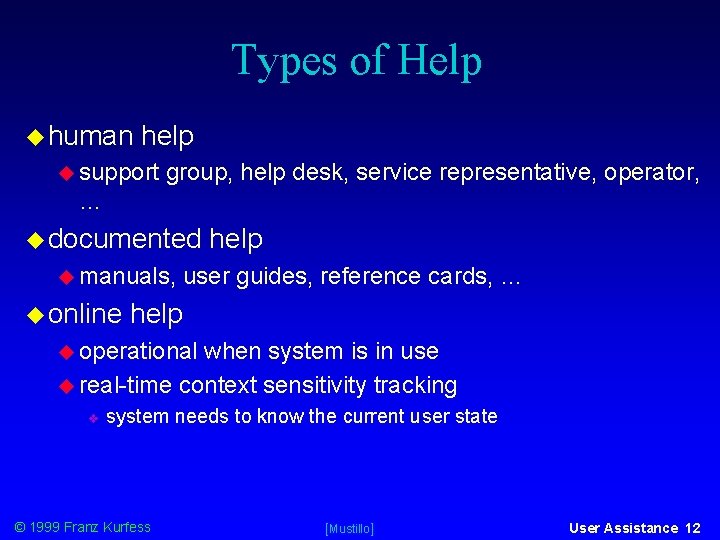 Types of Help

human help

support group, help desk, service representative, operator, ...

documented help

manuals, user guides, reference cards, ...

online help

operational when system is in use

real-time context sensitivity tracking

system needs to know the current user state

© 1999 Franz Kurfess

[Mustillo]

User Assistance 12